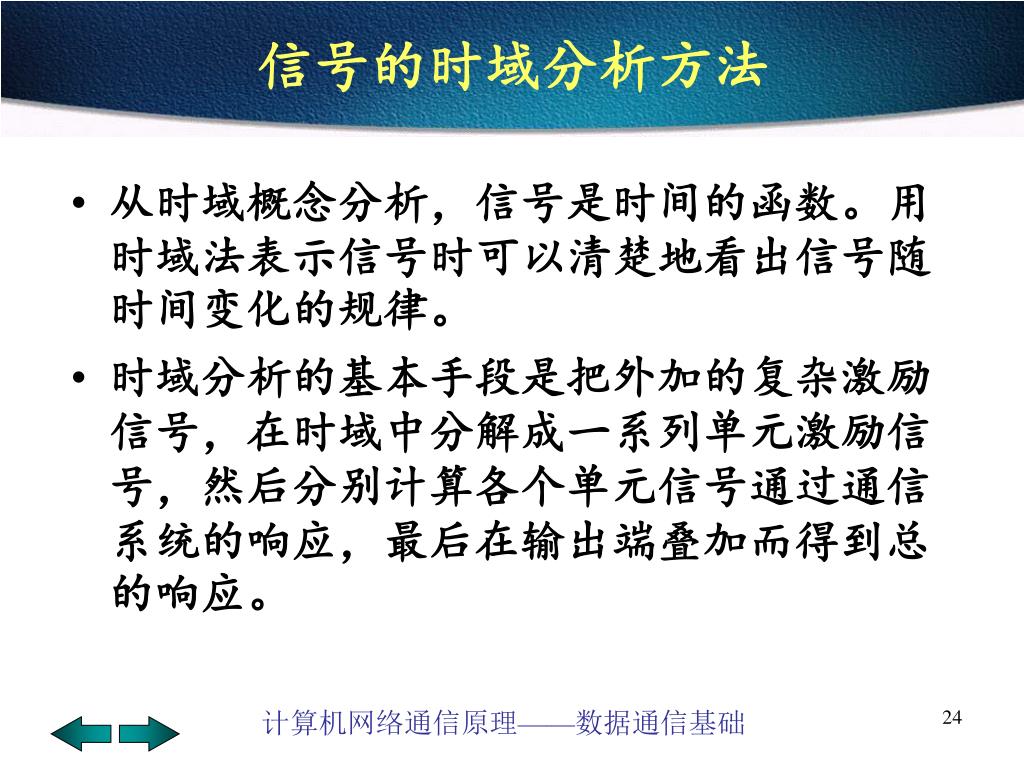 信号的时域分析方法

• 从时域概念分析，信号是时间的函数。用时域法表示信号时可以清楚地看出信号随时间变化的规律。

• 时域分析的基本手段是把外加的复杂激励信号，在时域中分解成一系列单元激励信号，然后分别计算各个单元信号通过通信系统的响应，最后在输出端叠加而得到总的响应。

计算机网络通信原理——数据通信基础

24